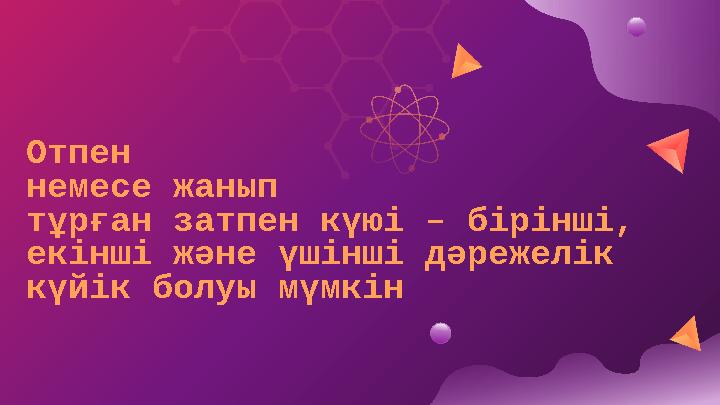 Отпен
немесе жанып
тұрған затпен күюі – бірінші,
екінші және үшінші дәрежелік
күйік болуы мүмкін